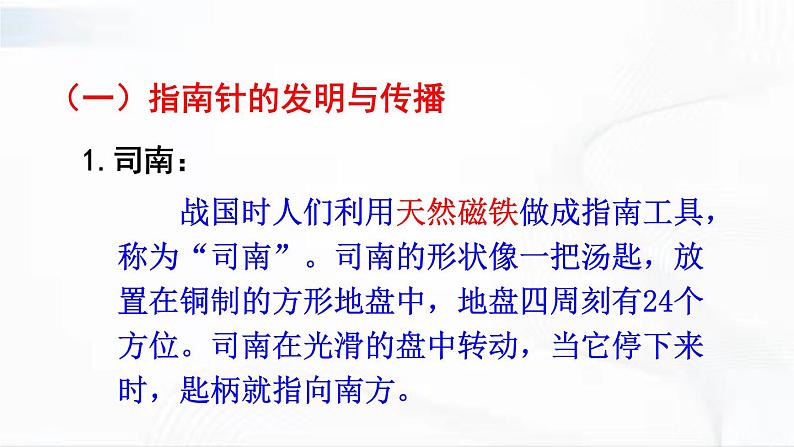 （一）指南针的发明与传播

1. 司南：

战国时人们利用天然磁铁做成指南工具，称为“司南”。司南的形状像一把汤匙，放置在铜制的方形地盘中，地盘四周刻有24个方位。司南在光滑的盘中转动，当它停下来时，匙柄就指向南方。